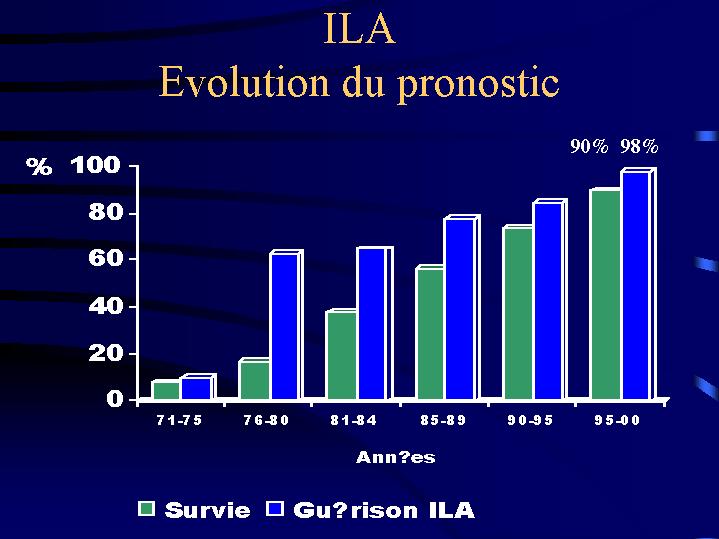 ILA
Evolution du pronostic

90% 98%

%
100
80
60
40
20
0

71-75
76-80
81-84
85-89
90-95
95-00

Ann?es

Survie Gu?rison ILA